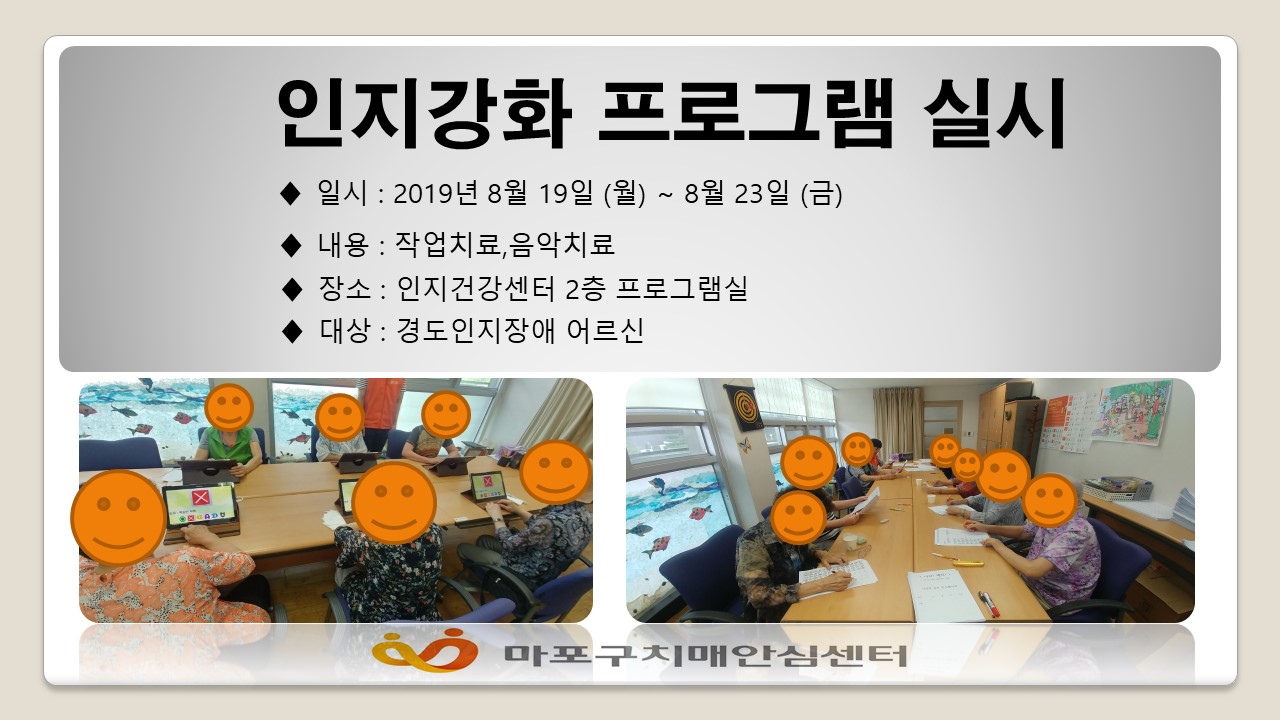 인지강화 프로그램 실시

◆ 일시 : 2019년 8월 19일 (월) ~ 8월 23일 (금)

◆ 내용 : 작업치료,음악치료

◆ 장소 : 인지건강센터 2층 프로그램실

◆ 대상 : 경도인지장애 어르신

마포구치매안심센터